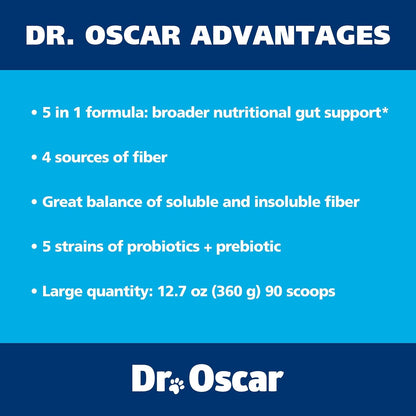 DR. OSCAR ADVANTAGES

• 5 in 1 formula: broader nutritional gut support*

• 4 sources of fiber

• Great balance of soluble and insoluble fiber

• 5 strains of probiotics + prebiotic

• Large quantity: 12.7 oz (360 g) 90 scoops

Dr. Oscar